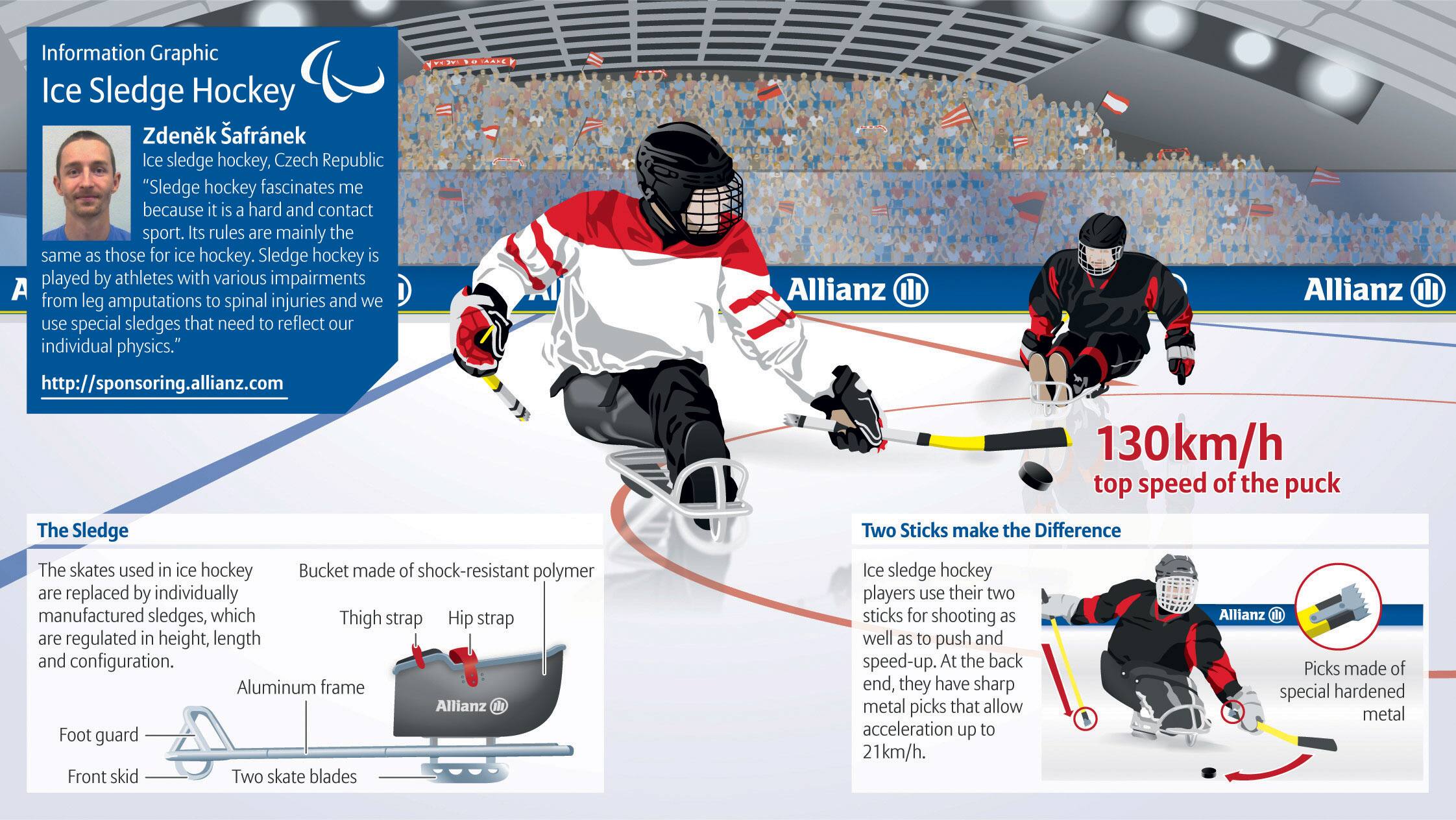 Information Graphic
Ice Sledge Hockey

Zdeněk Šafránek
Ice sledge hockey, Czech Republic
"Sledge hockey fascinates me because it is a hard and contact sport. Its rules are mainly the same as those for ice hockey. Sledge hockey is played by athletes with various impairments from leg amputations to spinal injuries and we use special sledges that need to reflect our individual physics."

http://sponsoring.allianz.com

Allianz
Allianz

130km/h
top speed of the puck

The Sledge

The skates used in ice hockey are replaced by individually manufactured sledges, which are regulated in height, length and configuration.

Bucket made of shock-resistant polymer
Thigh strap
Hip strap
Aluminum frame
Allianz
Foot guard
Front skid
Two skate blades

Two Sticks make the Difference

Ice sledge hockey players use their two sticks for shooting as well as to push and speed-up. At the back end, they have sharp metal picks that allow acceleration up to 21km/h.

Allianz
Picks made of special hardened metal